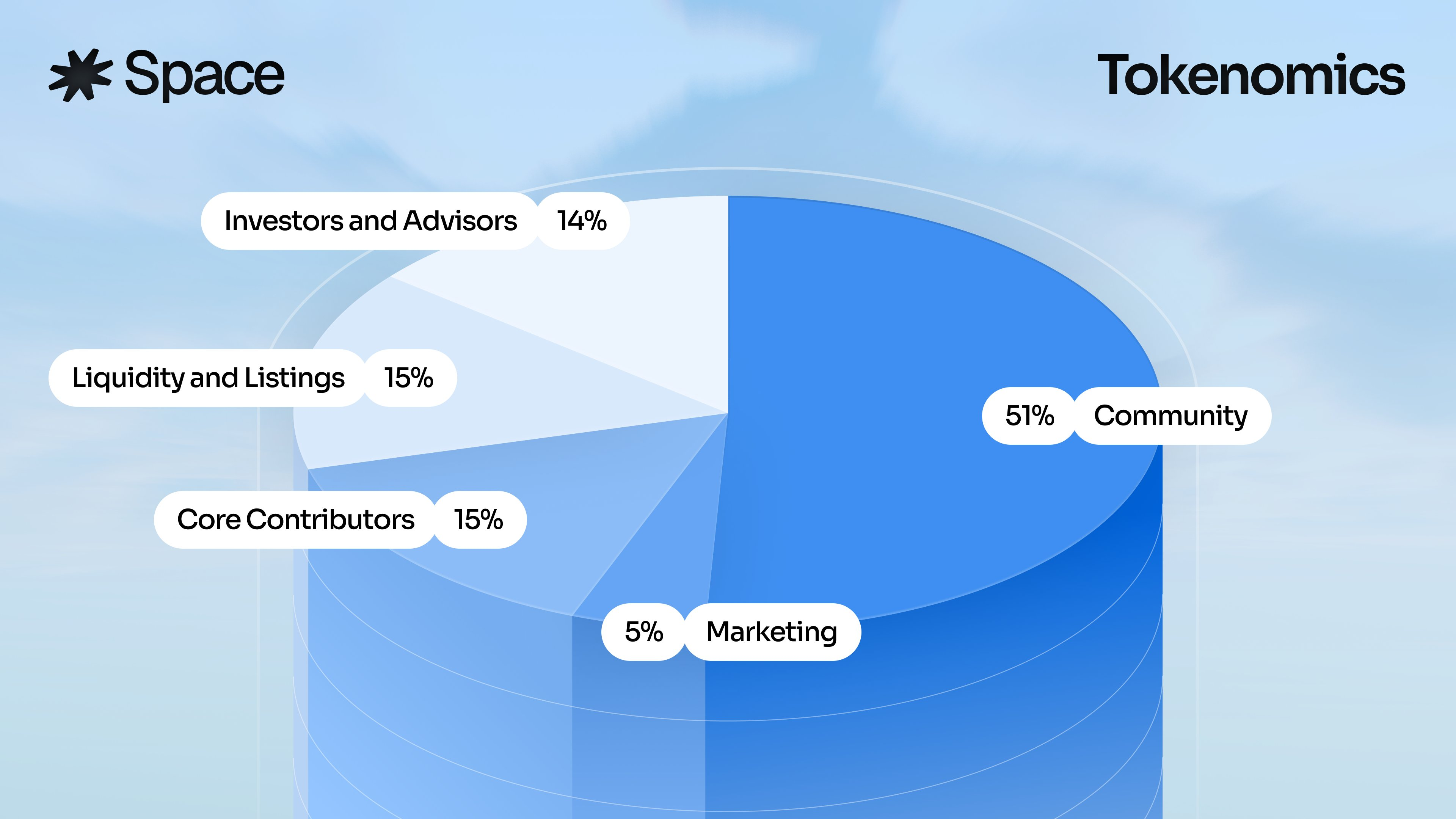 Space

Tokenomics

Investors and Advisors 14%

Liquidity and Listings 15%

51% Community

Core Contributors 15%

5% Marketing